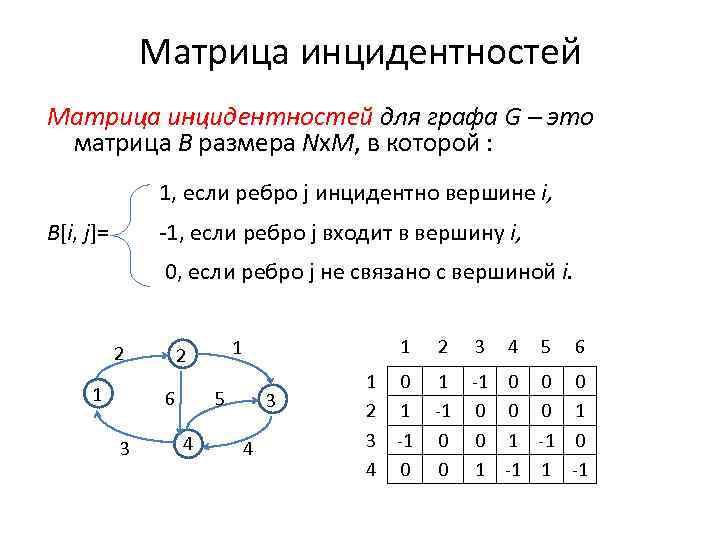 Матрица инцидентностей

Матрица инцидентностей для графа G – это матрица B размера NxM, в которой :

B[i, j]= 1, если ребро j инцидентно вершине i,
-1, если ребро j входит в вершину i,
0, если ребро j не связано с вершиной i.

2 2 1
1 6 5 3
3 4 4

| | 1 | 2 | 3 | 4 | 5 | 6 |
|---|---|---|---|---|---|---|
| 1 | 0 | 1 | -1 | 0 | 0 | 0 |
| 2 | 1 | -1 | 0 | 0 | 0 | 1 |
| 3 | -1 | 0 | 0 | 1 | -1 | 0 |
| 4 | 0 | 0 | 1 | -1 | 1 | -1 |